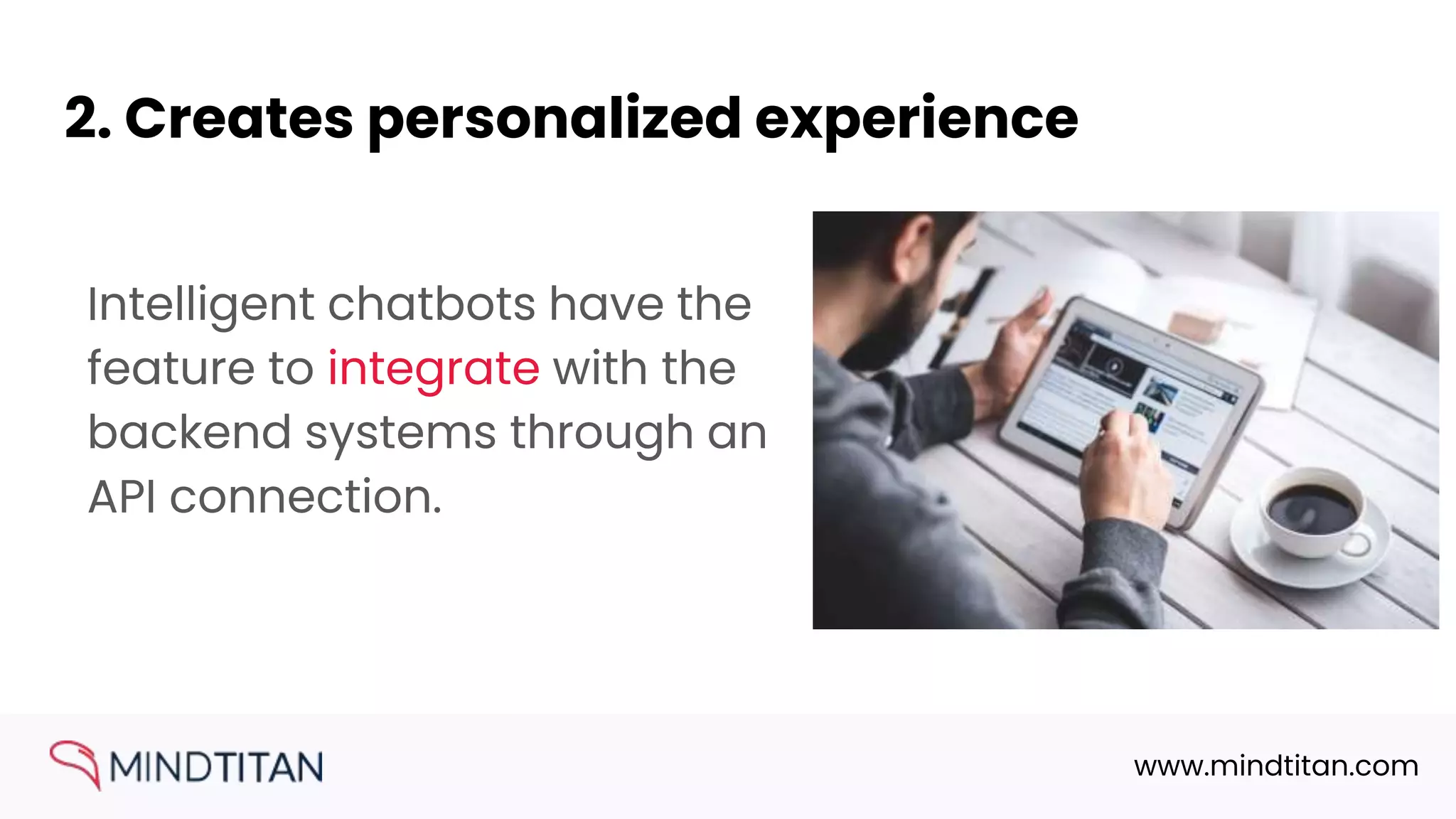 2. Creates personalized experience

Intelligent chatbots have the feature to integrate with the backend systems through an API connection.

MINDTITAN

www.mindtitan.com